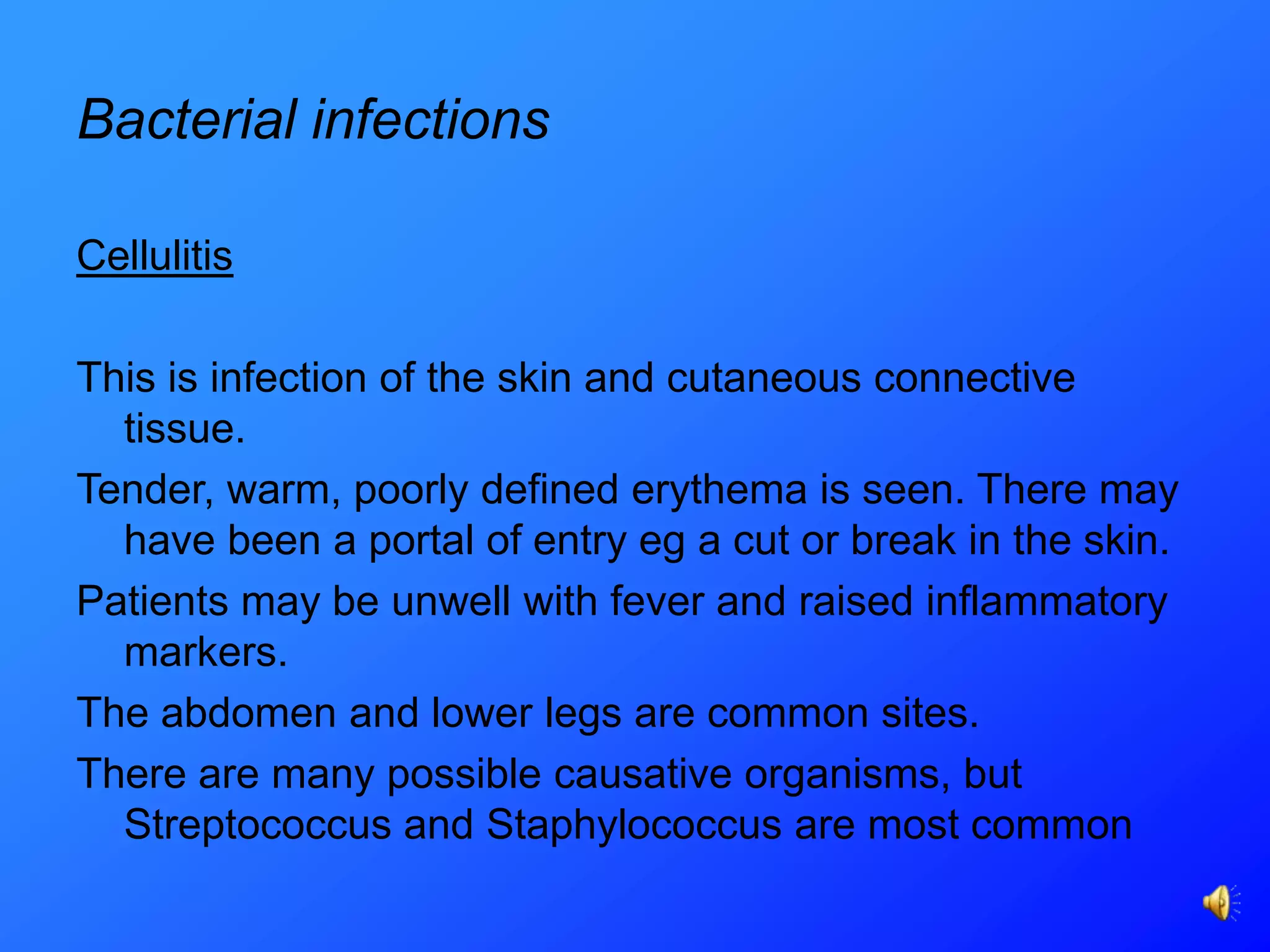 Bacterial infections

Cellulitis

This is infection of the skin and cutaneous connective tissue.

Tender, warm, poorly defined erythema is seen. There may have been a portal of entry eg a cut or break in the skin.

Patients may be unwell with fever and raised inflammatory markers.

The abdomen and lower legs are common sites.

There are many possible causative organisms, but Streptococcus and Staphylococcus are most common